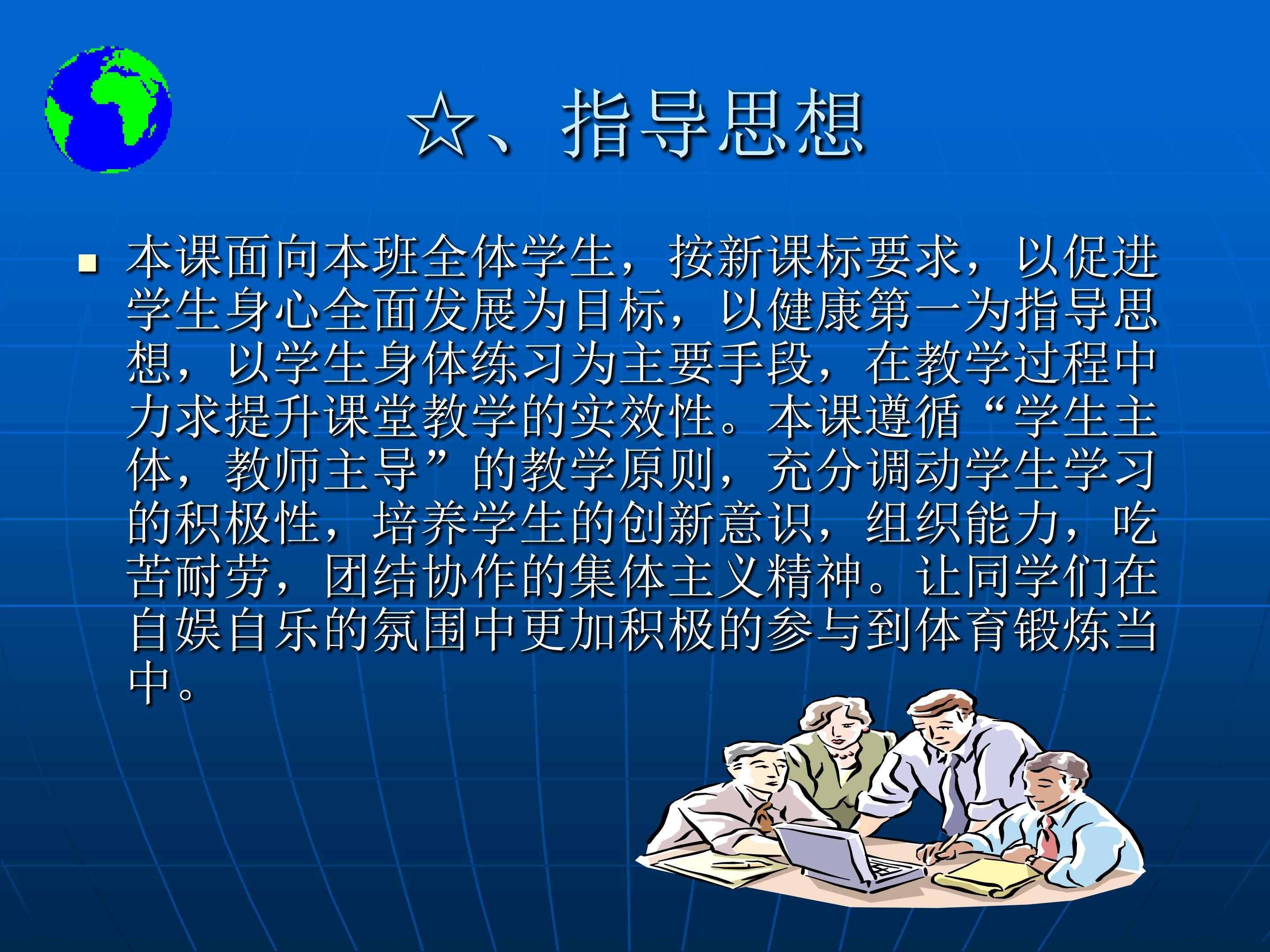 ☆、指导思想

• 本课面向本班全体学生，按新课标要求，以促进学生身心全面发展为目标，以健康第一为指导思想，以学生身体练习为主要手段，在教学过程中力求提升课堂教学的实效性。本课遵循“学生主体，教师主导”的教学原则，充分调动学生学习的积极性，培养学生的创新意识，组织能力，吃苦耐劳，团结协作的集体主义精神。让同学们在自娱自乐的氛围中更加积极的参与到体育锻炼当中。